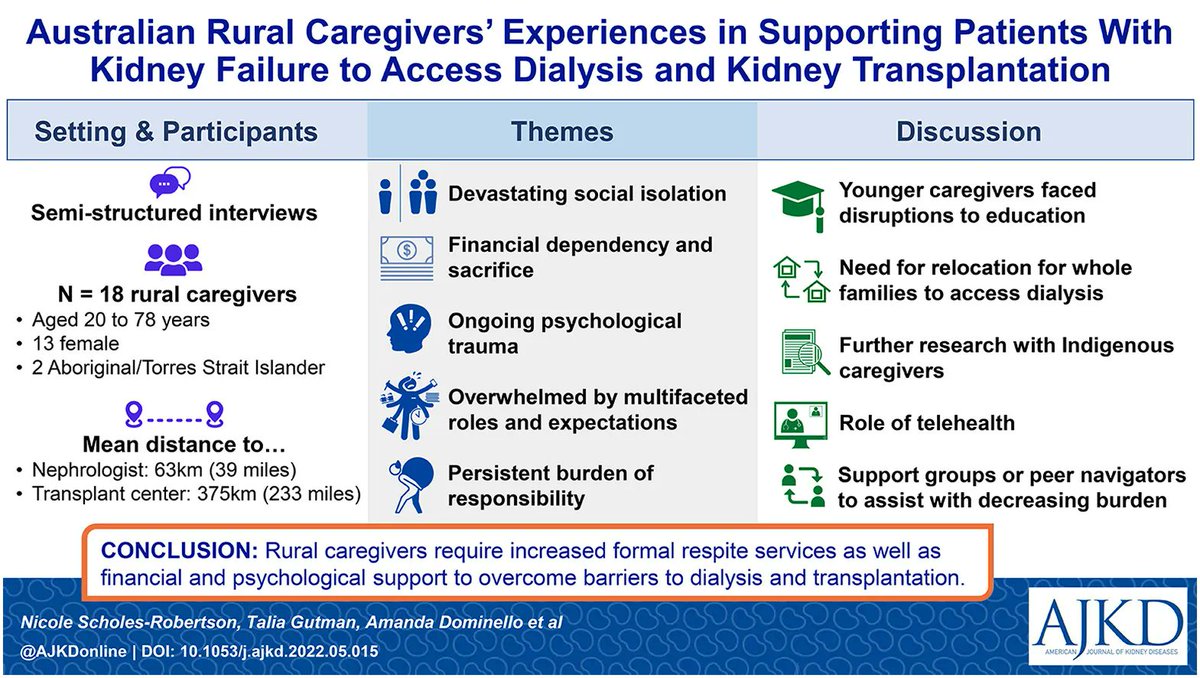 Australian Rural Caregivers' Experiences in Supporting Patients With Kidney Failure to Access Dialysis and Kidney Transplantation

Setting & Participants

Semi-structured interviews

N = 18 rural caregivers
• Aged 20 to 78 years
• 13 female
• 2 Aboriginal/Torres Strait Islander

Mean distance to…
• Nephrologist: 63km (39 miles)
• Transplant center: 375km (233 miles)

Themes

Devastating social isolation

Financial dependency and sacrifice

Ongoing psychological trauma

Overwhelmed by multifaceted roles and expectations

Persistent burden of responsibility

Discussion

Younger caregivers faced disruptions to education

Need for relocation for whole families to access dialysis

Further research with Indigenous caregivers

Role of telehealth

Support groups or peer navigators to assist with decreasing burden

CONCLUSION: Rural caregivers require increased formal respite services as well as financial and psychological support to overcome barriers to dialysis and transplantation.

Nicole Scholes-Robertson, Talia Gutman, Amanda Dominello et al

@AJKDonline | DOI: 10.1053/j.ajkd.2022.05.015

AJKD
AMERICAN JOURNAL OF KIDNEY DISEASES